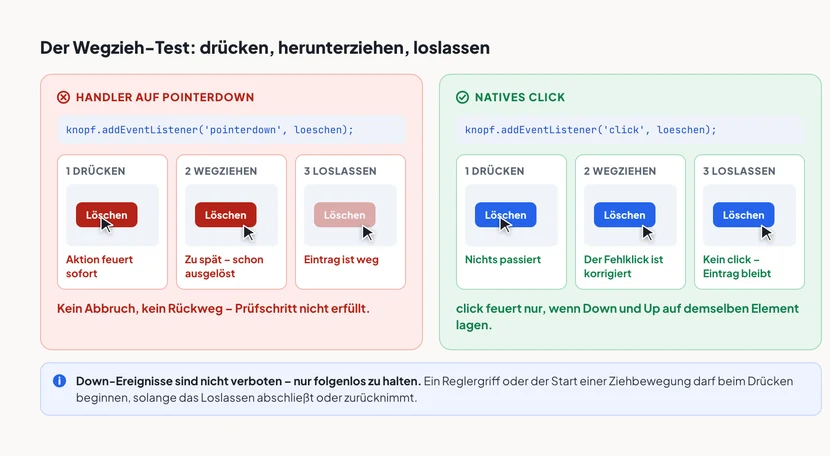 Der Wegzieh-Test: drücken, herunterziehen, loslassen

HANDLER AUF POINTERDOWN

knopf.addEventListener('pointerdown', loeschen);

1 DRÜCKEN
Löschen
Aktion feuert sofort

2 WEGZIEHEN
Löschen
Zu spät – schon ausgelöst

3 LOSLASSEN
Löschen
Eintrag ist weg

Kein Abbruch, kein Rückweg – Prüfschritt nicht erfüllt.

NATIVES CLICK

knopf.addEventListener('click', loeschen);

1 DRÜCKEN
Löschen
Nichts passiert

2 WEGZIEHEN
Löschen
Der Fehlklick ist korrigiert

3 LOSLASSEN
Löschen
Kein click – Eintrag bleibt

click feuert nur, wenn Down und Up auf demselben Element lagen.

Down-Ereignisse sind nicht verboten – nur folgenlos zu halten. Ein Reglergriff oder der Start einer Ziehbewegung darf beim Drücken beginnen, solange das Loslassen abschließt oder zurücknimmt.